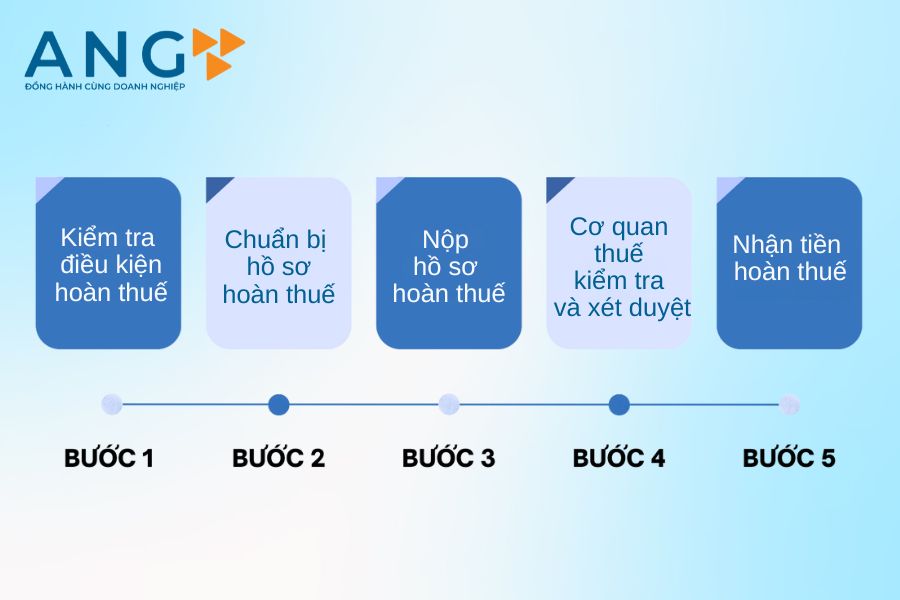 ANG
ĐỒNG HÀNH CÙNG DOANH NGHIỆP

Kiểm tra điều kiện hoàn thuế

Chuẩn bị hồ sơ hoàn thuế

Nộp hồ sơ hoàn thuế

Cơ quan thuế kiểm tra và xét duyệt

Nhận tiền hoàn thuế

BƯỚC 1

BƯỚC 2

BƯỚC 3

BƯỚC 4

BƯỚC 5